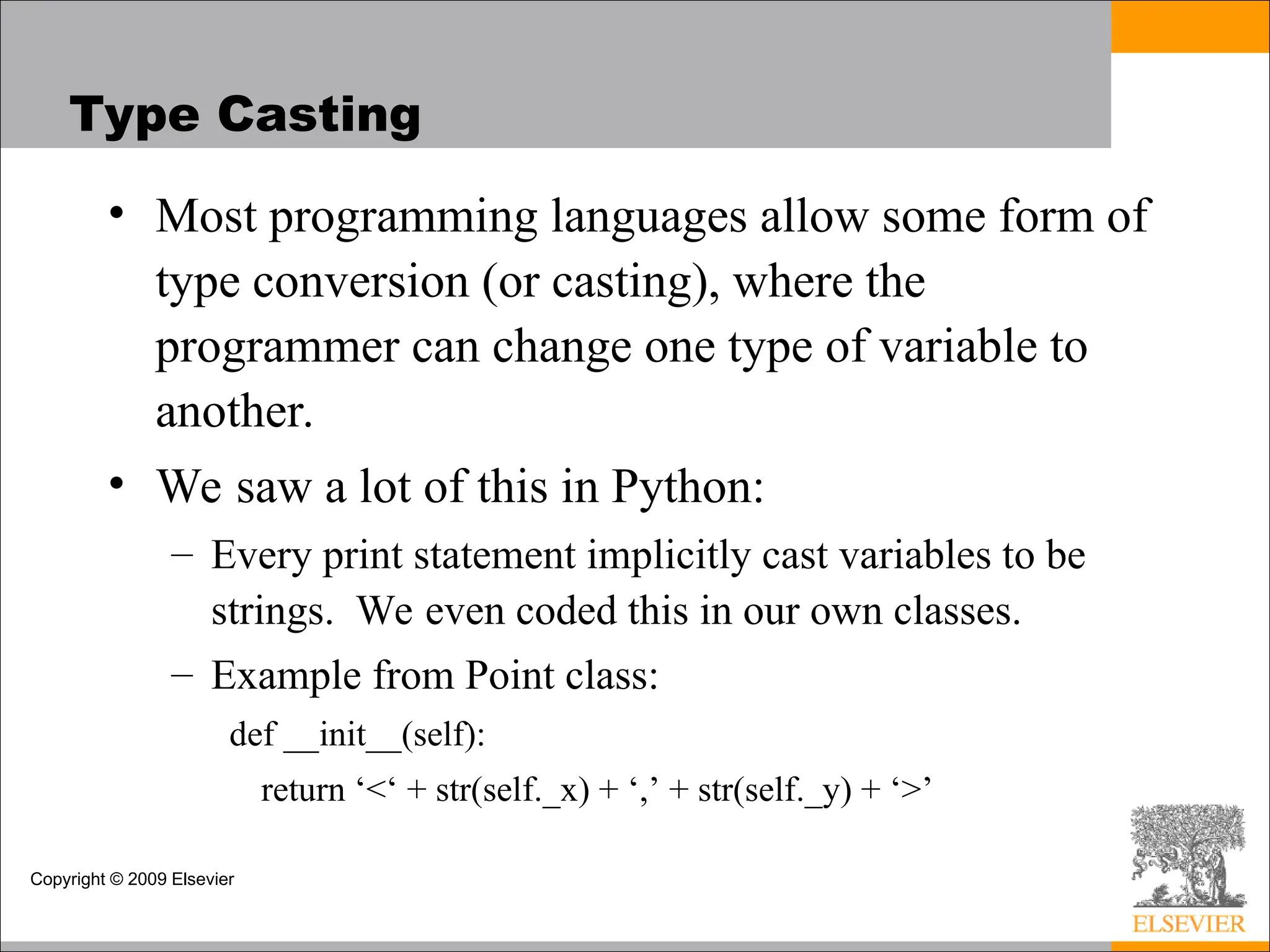 Type Casting

• Most programming languages allow some form of type conversion (or casting), where the programmer can change one type of variable to another.

• We saw a lot of this in Python:

– Every print statement implicitly cast variables to be strings. We even coded this in our own classes.

– Example from Point class:

def __init__(self):

return ‘<‘ + str(self._x) + ‘,’ + str(self._y) + ‘>’

Copyright © 2009 Elsevier

ELSEVIER